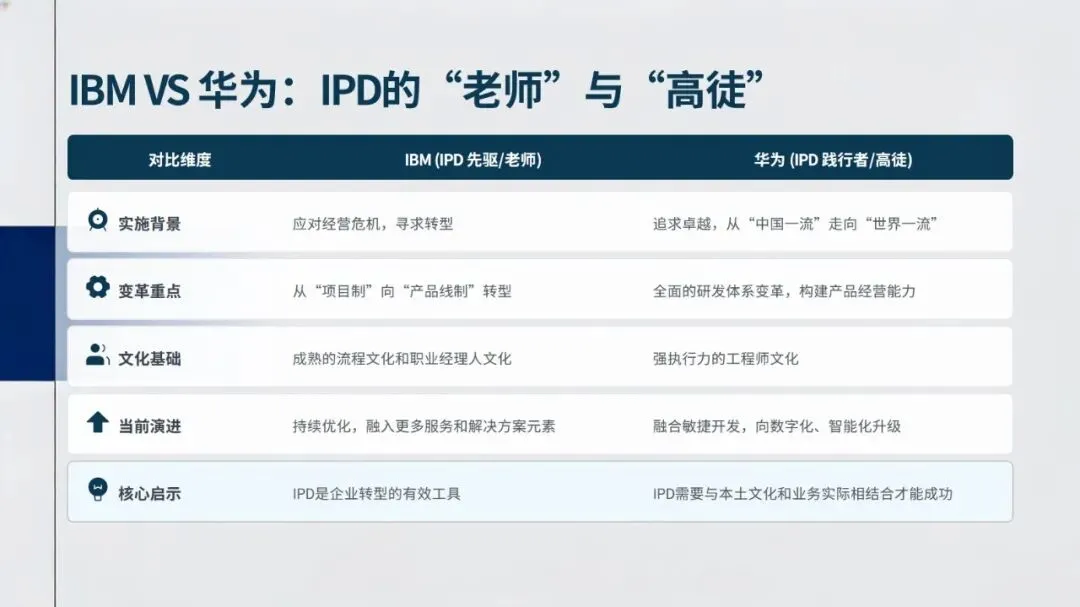 IBM VS 华为：IPD的“老师”与“高徒”

| 对比维度 | IBM (IPD 先驱/老师) | 华为 (IPD 践行者/高徒) |
|---|---|---|
| 实施背景 | 应对经营危机，寻求转型 | 追求卓越，从“中国一流”走向“世界一流” |
| 变革重点 | 从“项目制”向“产品线制”转型 | 全面的研发体系变革，构建产品经营能力 |
| 文化基础 | 成熟的流程文化和职业经理人文化 | 强执行力的工程师文化 |
| 当前演进 | 持续优化，融入更多服务和解决方案元素 | 融合敏捷开发，向数字化、智能化升级 |
| 核心启示 | IPD是企业转型的有效工具 | IPD需要与本土文化和业务实际相结合才能成功 |